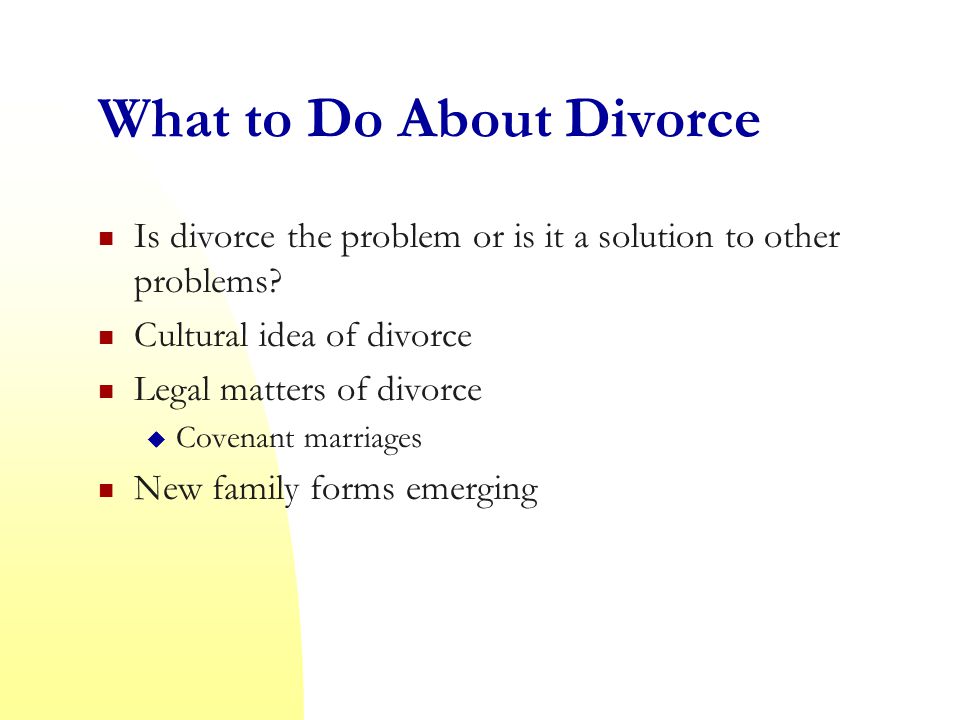 What to Do About Divorce

- Is divorce the problem or is it a solution to other problems?
- Cultural idea of divorce
- Legal matters of divorce
  - Covenant marriages
- New family forms emerging